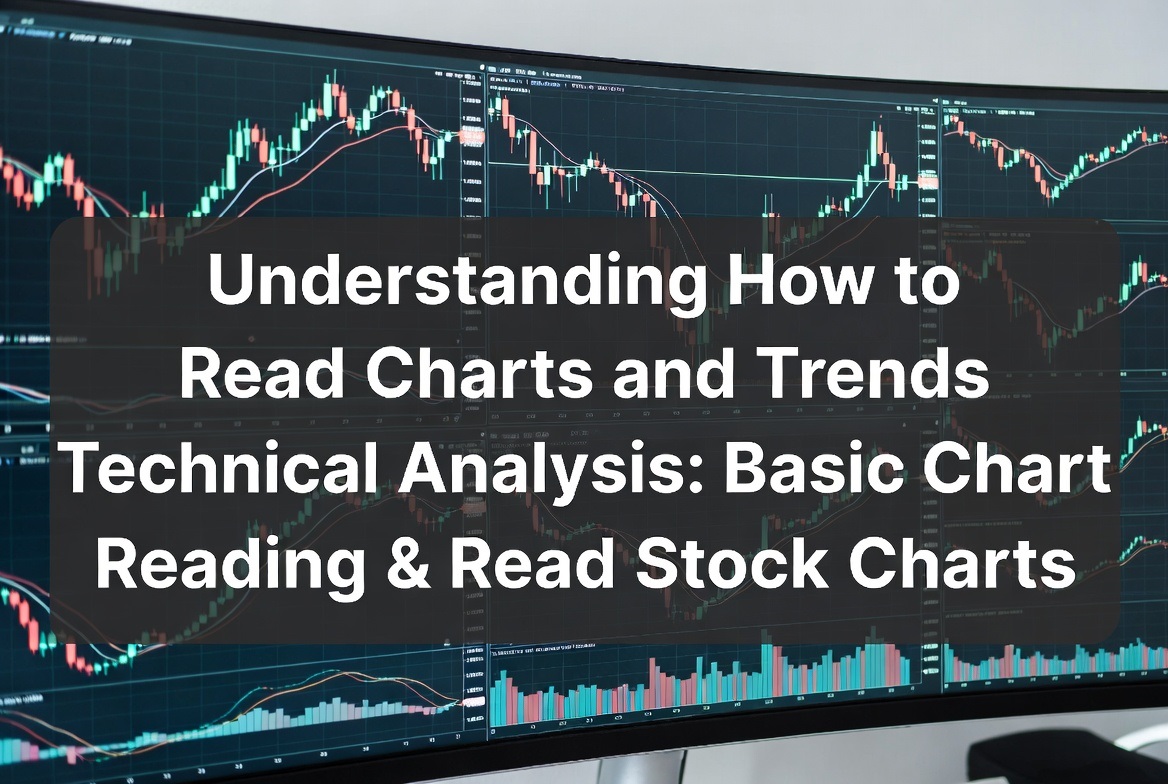 Understanding How to Read Charts and Trends Technical Analysis: Basic Chart Reading & Read Stock Charts